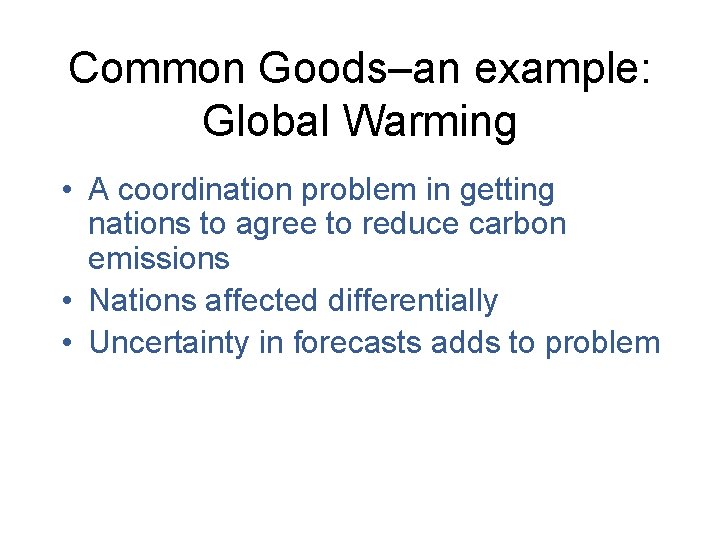 Common Goods–an example: Global Warming

• A coordination problem in getting nations to agree to reduce carbon emissions
• Nations affected differentially
• Uncertainty in forecasts adds to problem